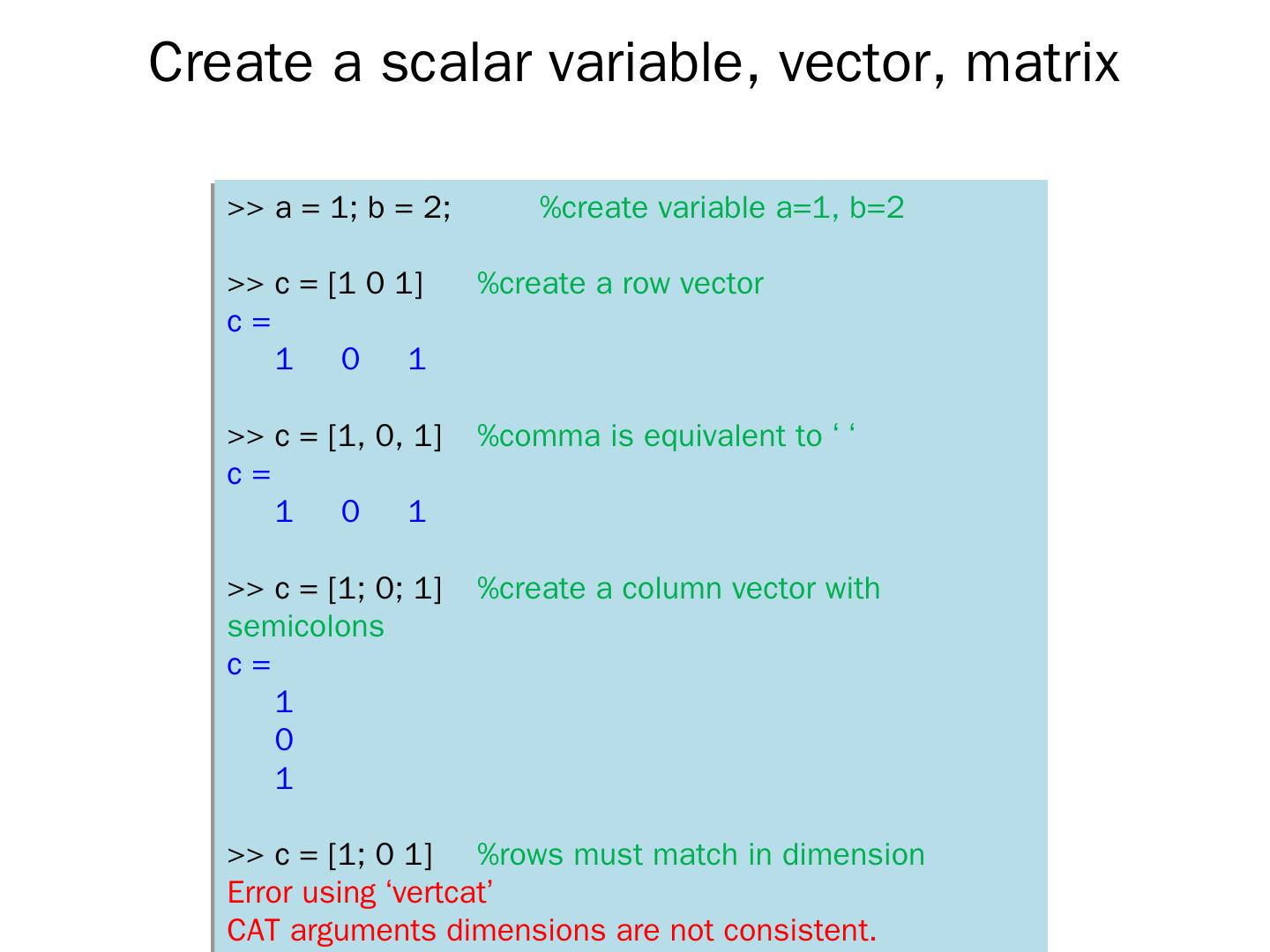 Create a scalar variable, vector, matrix

>> a = 1; b = 2;          %create variable a=1, b=2

>> c = [1 0 1]      %create a row vector
c =
    1     0     1

>> c = [1, 0, 1]    %comma is equivalent to ‘ ‘
c =
    1     0     1

>> c = [1; 0; 1]    %create a column vector with semicolons
c =
    1
    0
    1

>> c = [1; 0 1]     %rows must match in dimension
Error using ‘vertcat’
CAT arguments dimensions are not consistent.